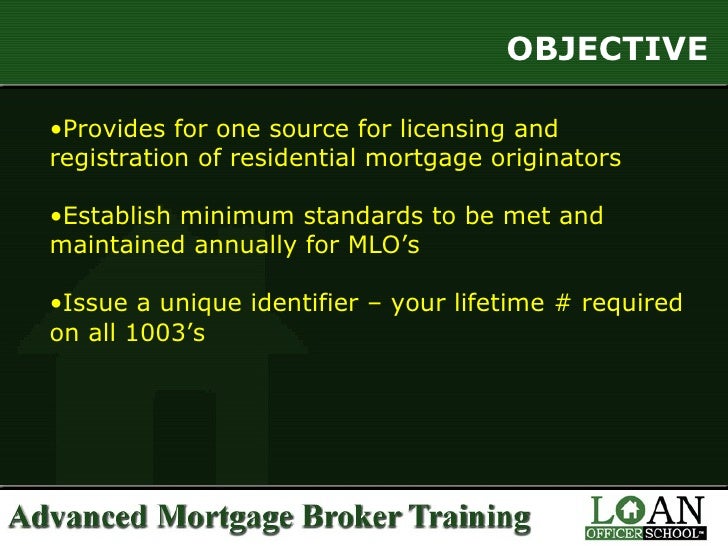 OBJECTIVE

•Provides for one source for licensing and registration of residential mortgage originators

•Establish minimum standards to be met and maintained annually for MLO’s

•Issue a unique identifier – your lifetime # required on all 1003’s

Advanced Mortgage Broker Training

LOAN OFFICER SCHOOL™